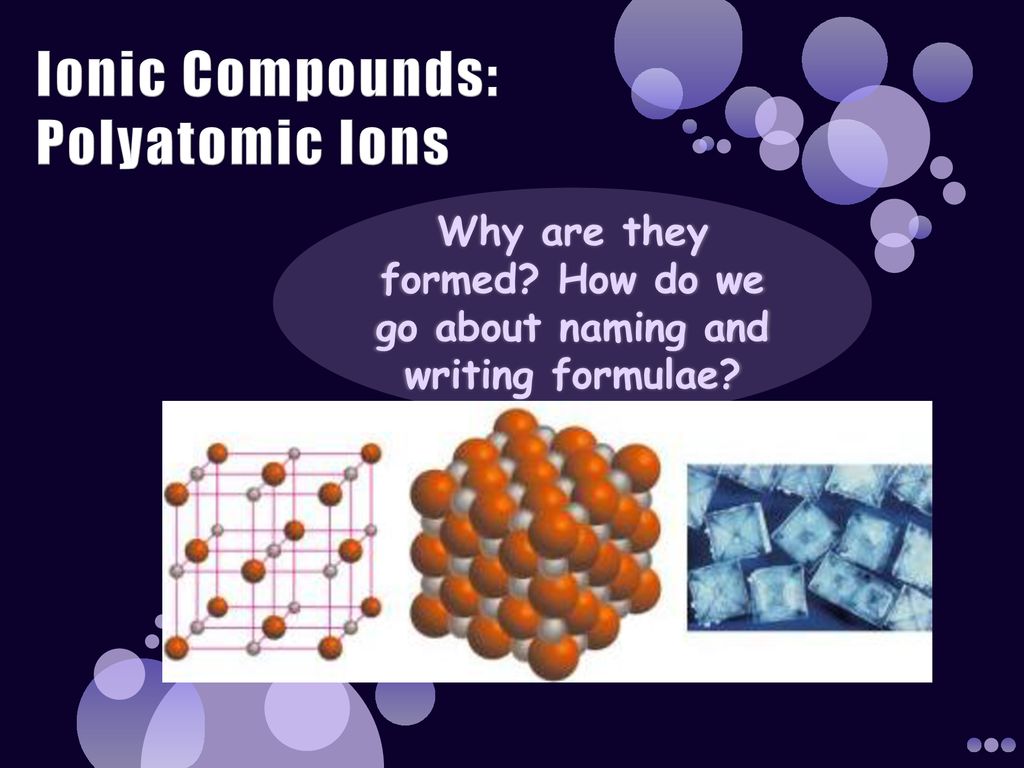 Ionic Compounds: Polyatomic Ions

Why are they formed? How do we go about naming and writing formulae?